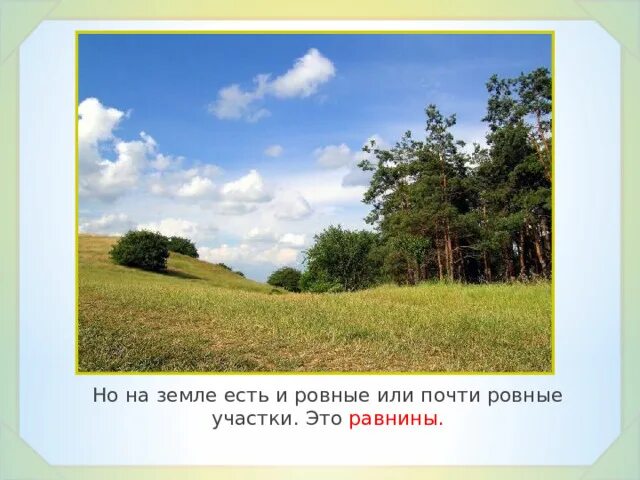 Но на земле есть и ровные или почти ровные участки. Это равнины.